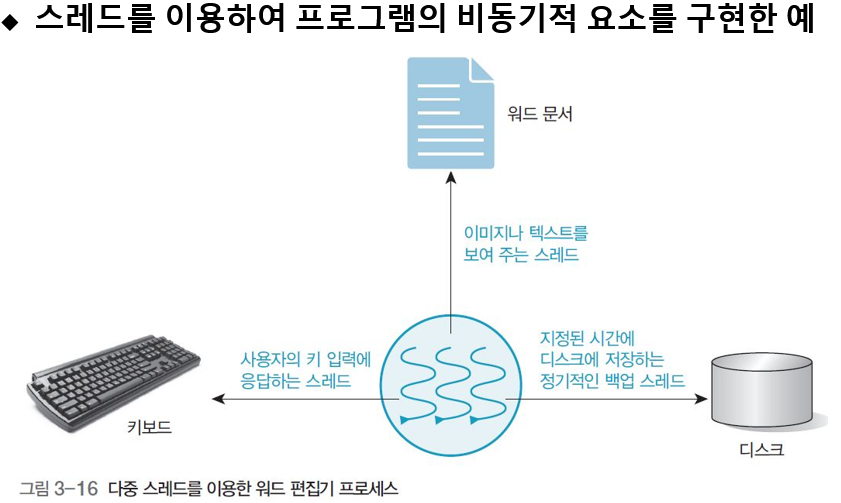 ◆ 스레드를 이용하여 프로그램의 비동기적 요소를 구현한 예

워드 문서

이미지나 텍스트를
보여 주는 스레드

사용자의 키 입력에
응답하는 스레드

지정된 시간에
디스크에 저장하는
정기적인 백업 스레드

키보드

디스크

그림 3-16 다중 스레드를 이용한 워드 편집기 프로세스